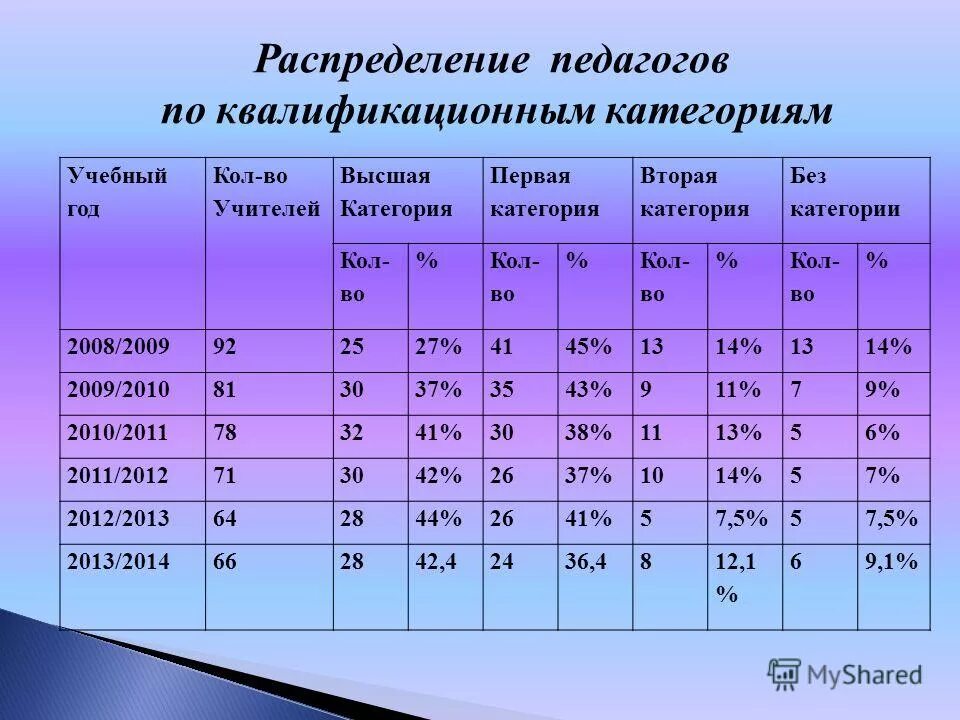 Распределение педагогов по квалификационным категориям

| Учебный год | Кол-во Учителей | Высшая Категория | | Первая категория | | Вторая категория | | Без категории | |
|---|---|---|---|---|---|---|---|---|---|
| | | Кол-во | % | Кол-во | % | Кол-во | % | Кол-во | % |
| 2008/2009 | 92 | 25 | 27% | 41 | 45% | 13 | 14% | 13 | 14% |
| 2009/2010 | 81 | 30 | 37% | 35 | 43% | 9 | 11% | 7 | 9% |
| 2010/2011 | 78 | 32 | 41% | 30 | 38% | 11 | 13% | 5 | 6% |
| 2011/2012 | 71 | 30 | 42% | 26 | 37% | 10 | 14% | 5 | 7% |
| 2012/2013 | 64 | 28 | 44% | 26 | 41% | 5 | 7,5% | 5 | 7,5% |
| 2013/2014 | 66 | 28 | 42,4 | 24 | 36,4 | 8 | 12,1 % | 6 | 9,1% |

MyShared